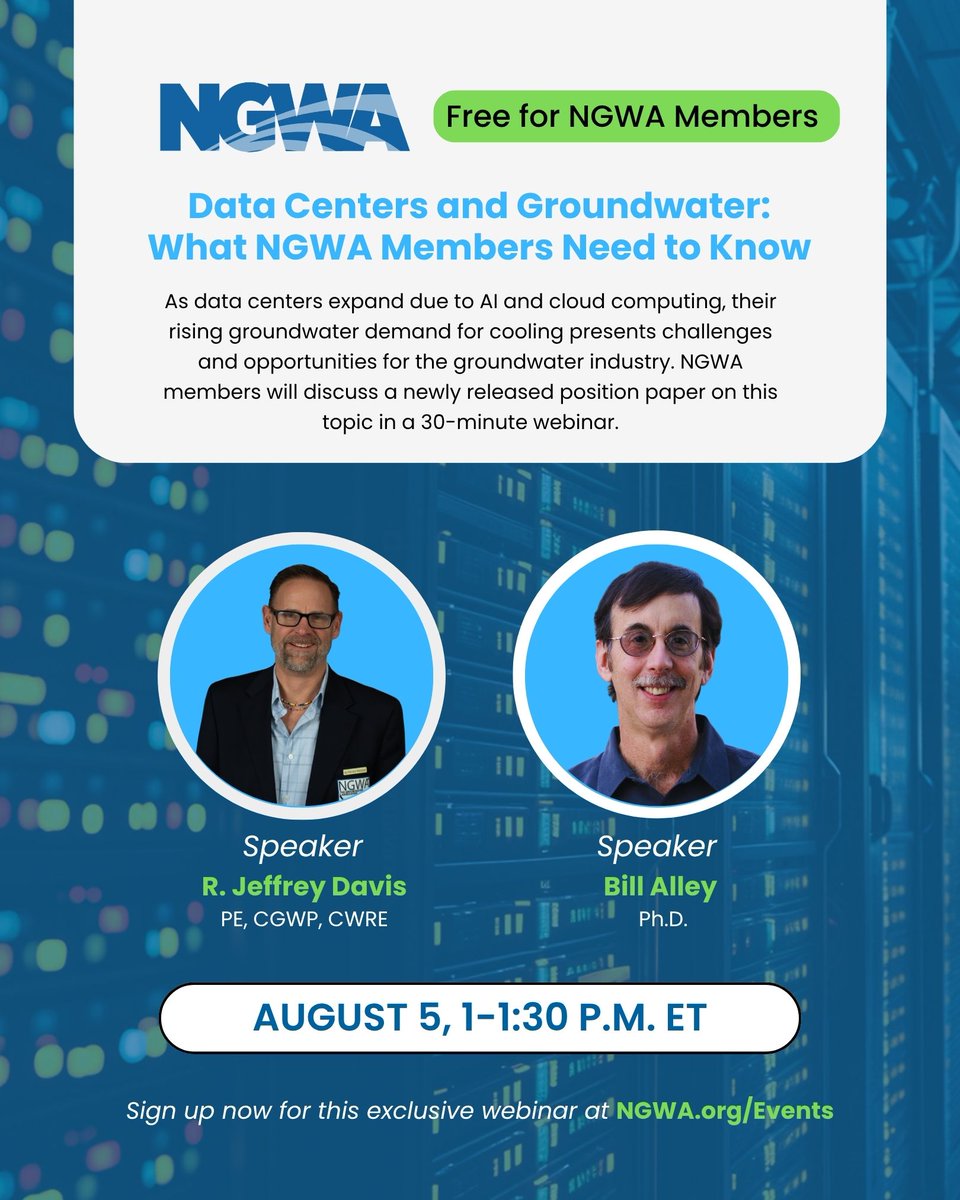 NGWA

Free for NGWA Members

Data Centers and Groundwater: What NGWA Members Need to Know

As data centers expand due to AI and cloud computing, their rising groundwater demand for cooling presents challenges and opportunities for the groundwater industry. NGWA members will discuss a newly released position paper on this topic in a 30-minute webinar.

NGWA

Speaker
R. Jeffrey Davis
PE, CGWP, CWRE

Speaker
Bill Alley
Ph.D.

AUGUST 5, 1-1:30 P.M. ET

Sign up now for this exclusive webinar at NGWA.org/Events